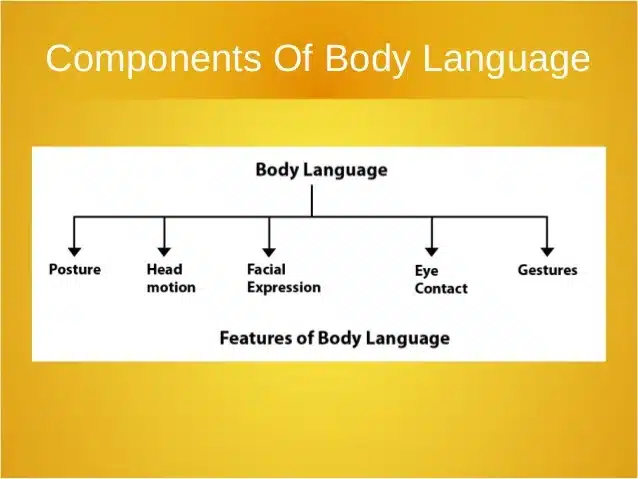 Components Of Body Language

Body Language

Posture

Head motion

Facial Expression

Eye Contact

Gestures

Features of Body Language